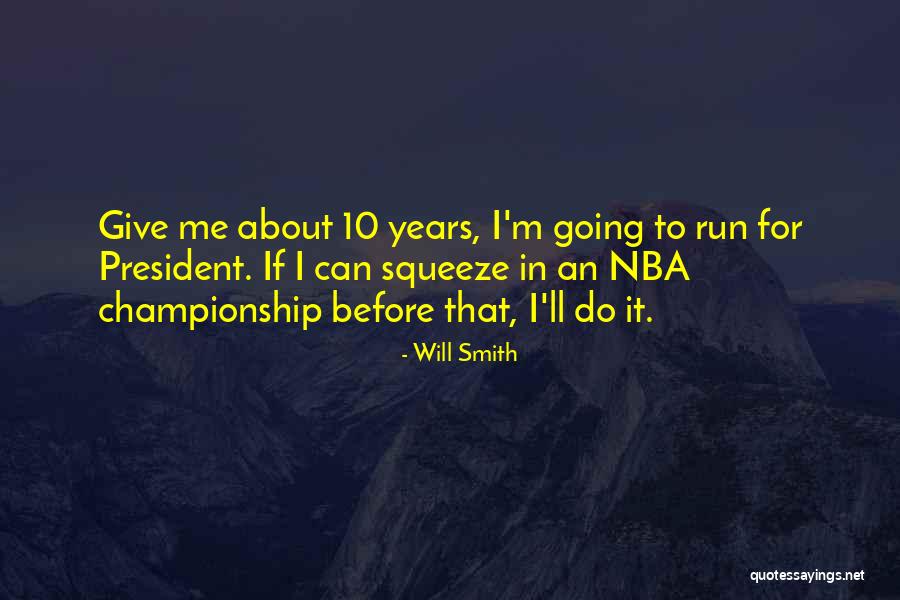 Give me about 10 years, I'm going to run for President. If I can squeeze in an NBA championship before that, I'll do it.

- Will Smith

quotessayings.net